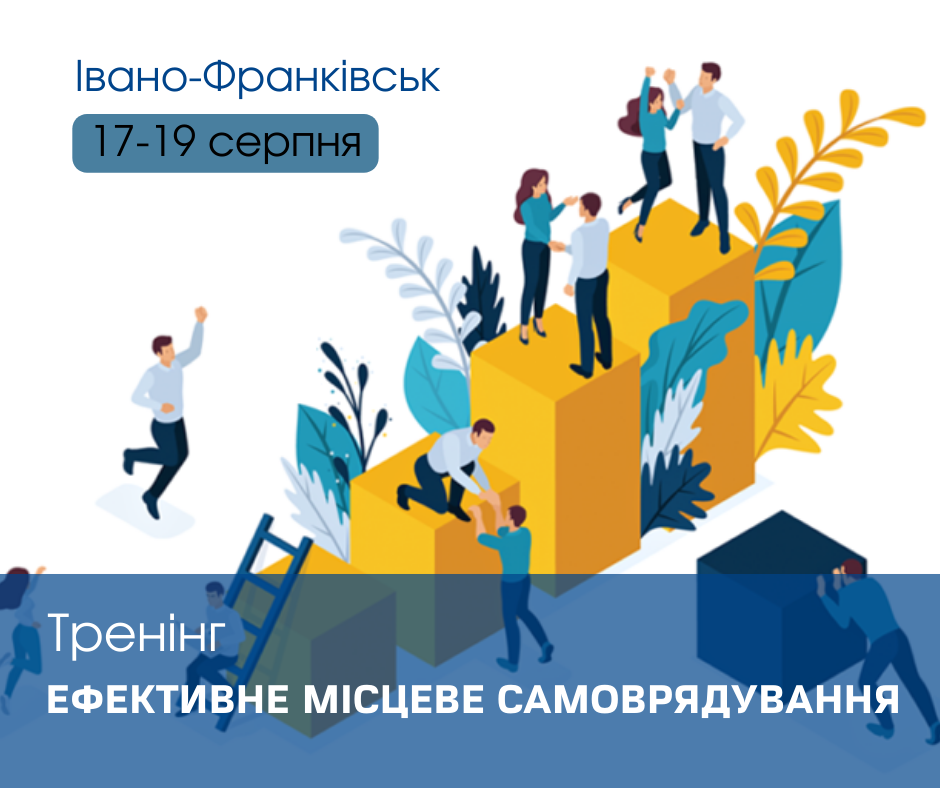 Івано-Франківськ

17-19 серпня

Тренінг

ЕФЕКТИВНЕ МІСЦЕВЕ САМОВРЯДУВАННЯ